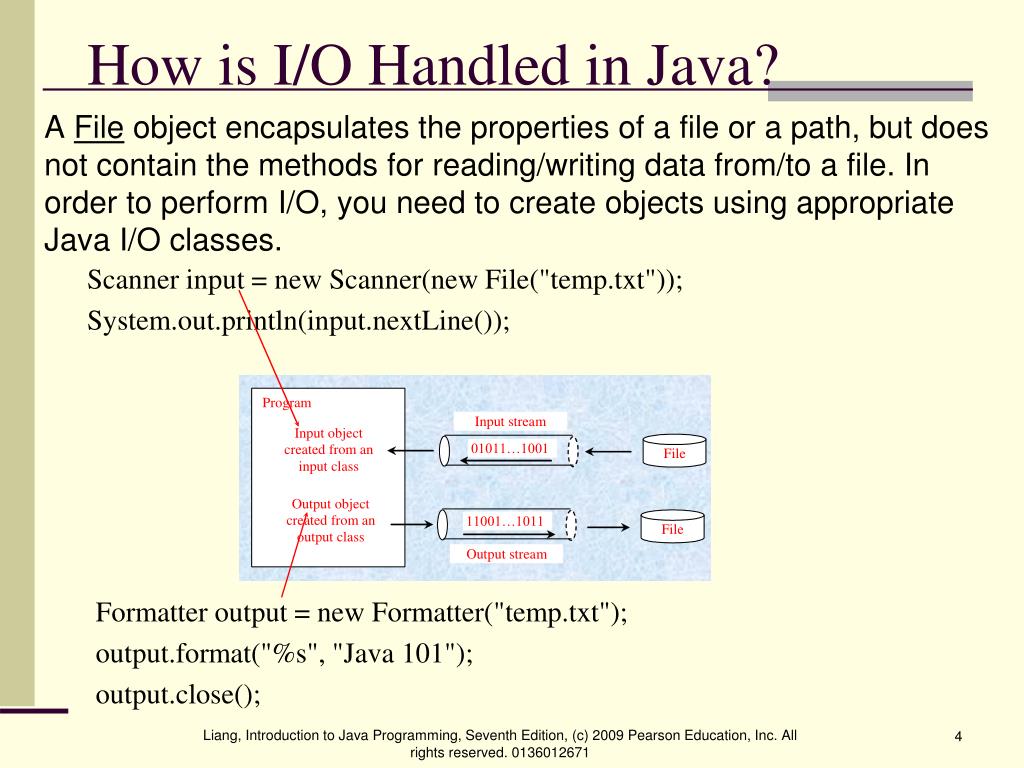 How is I/O Handled in Java?

A File object encapsulates the properties of a file or a path, but does not contain the methods for reading/writing data from/to a file. In order to perform I/O, you need to create objects using appropriate Java I/O classes.

Scanner input = new Scanner(new File("temp.txt"));

System.out.println(input.nextLine());

Program

Input object created from an input class

Output object created from an output class

Input stream

01011…1001

11001…1011

Output stream

File

File

Formatter output = new Formatter("temp.txt");

output.format("%s", "Java 101");

output.close();

Liang, Introduction to Java Programming, Seventh Edition, (c) 2009 Pearson Education, Inc. All rights reserved. 0136012671

4